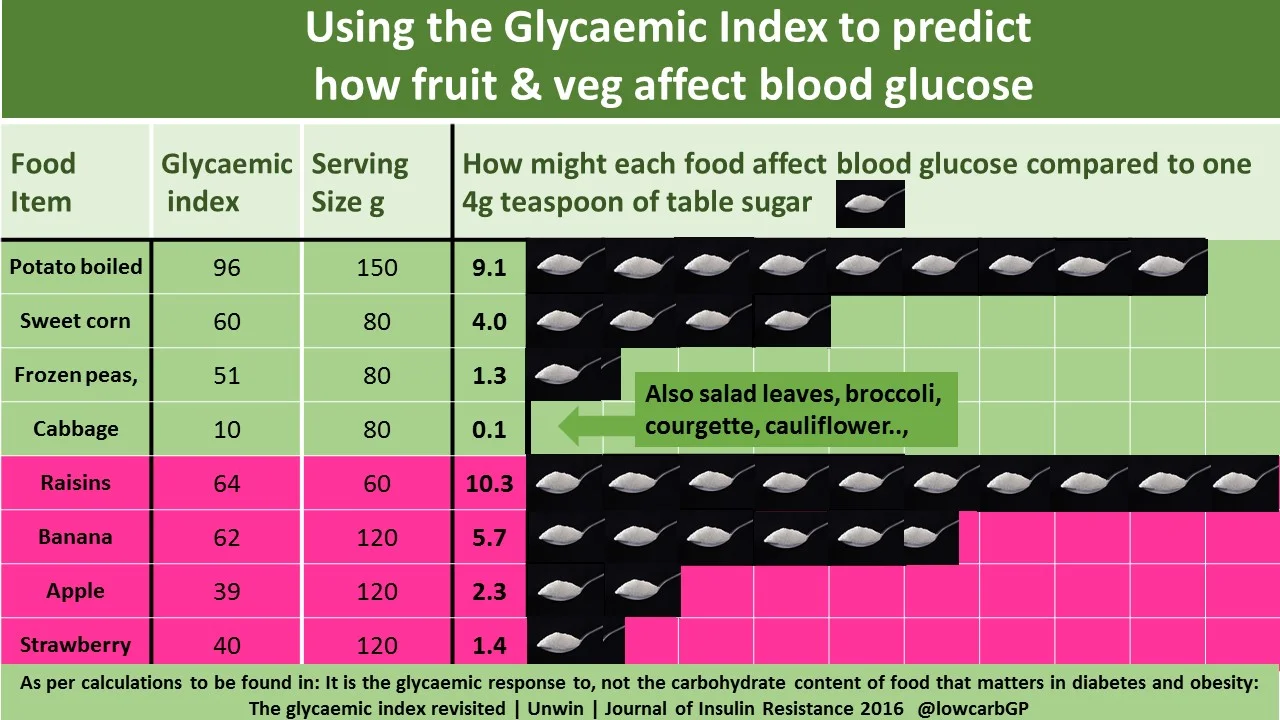 Using the Glycaemic Index to predict how fruit & veg affect blood glucose

| Food Item | Glycaemic index | Serving Size g | How might each food affect blood glucose compared to one 4g teaspoon of table sugar |
|---|---|---|---|
| Potato boiled | 96 | 150 | 9.1 |
| Sweet corn | 60 | 80 | 4.0 |
| Frozen peas, | 51 | 80 | 1.3 |
| Cabbage | 10 | 80 | 0.1 |
| Raisins | 64 | 60 | 10.3 |
| Banana | 62 | 120 | 5.7 |
| Apple | 39 | 120 | 2.3 |
| Strawberry | 40 | 120 | 1.4 |

Also salad leaves, broccoli, courgette, cauliflower..,

As per calculations to be found in: It is the glycaemic response to, not the carbohydrate content of food that matters in diabetes and obesity: The glycaemic index revisited | Unwin | Journal of Insulin Resistance 2016 @lowcarbGP